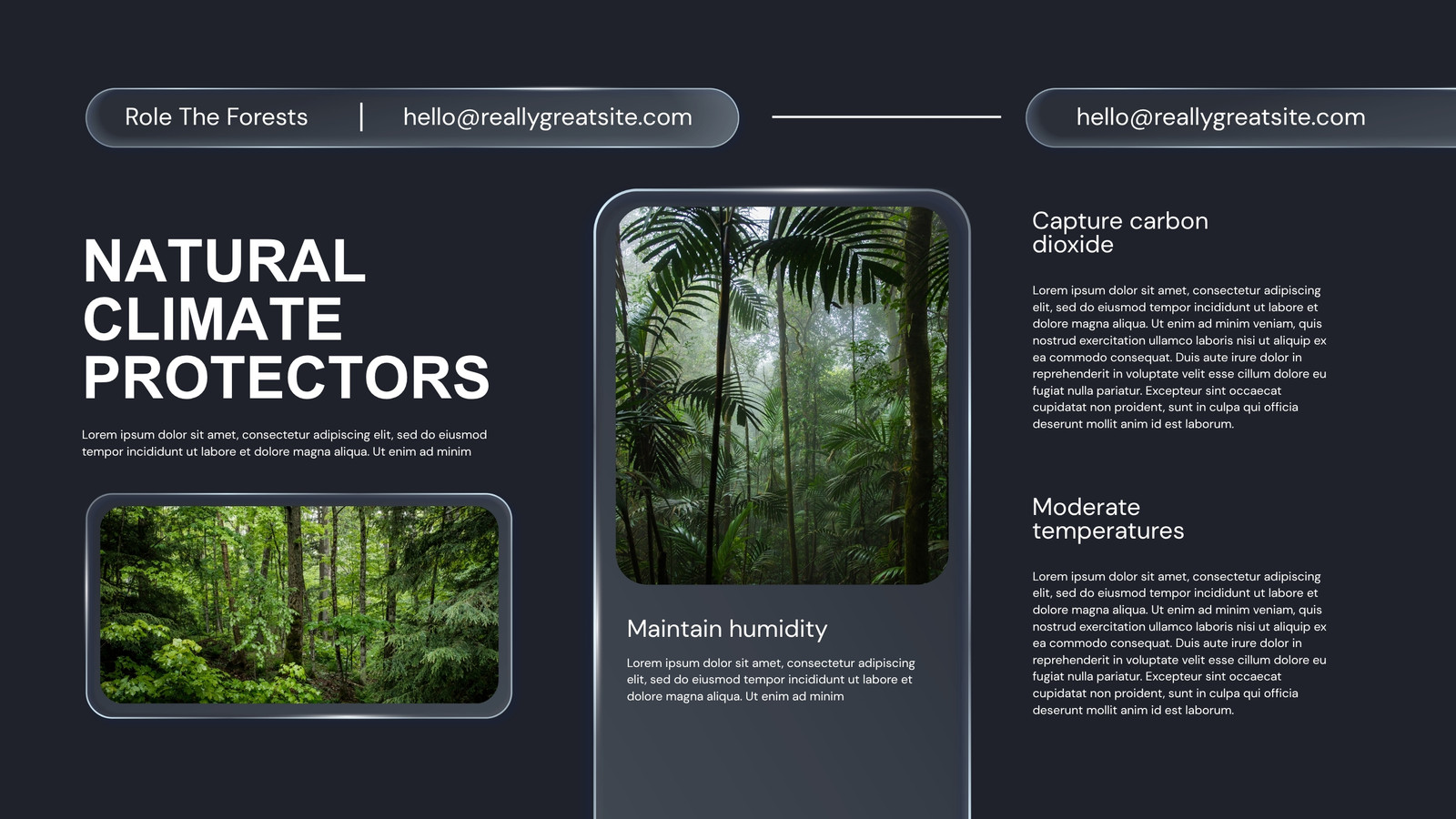 Role The Forests | hello@reallygreatsite.com

hello@reallygreatsite.com

NATURAL CLIMATE PROTECTORS

Lorem ipsum dolor sit amet, consectetur adipiscing elit, sed do eiusmod tempor incididunt ut labore et dolore magna aliqua. Ut enim ad minim

Maintain humidity

Lorem ipsum dolor sit amet, consectetur adipiscing elit, sed do eiusmod tempor incididunt ut labore et dolore magna aliqua. Ut enim ad minim

Capture carbon dioxide

Lorem ipsum dolor sit amet, consectetur adipiscing elit, sed do eiusmod tempor incididunt ut labore et dolore magna aliqua. Ut enim ad minim veniam, quis nostrud exercitation ullamco laboris nisi ut aliquip ex ea commodo consequat. Duis aute irure dolor in reprehenderit in voluptate velit esse cillum dolore eu fugiat nulla pariatur. Excepteur sint occaecat cupidatat non proident, sunt in culpa qui officia deserunt mollit anim id est laborum.

Moderate temperatures

Lorem ipsum dolor sit amet, consectetur adipiscing elit, sed do eiusmod tempor incididunt ut labore et dolore magna aliqua. Ut enim ad minim veniam, quis nostrud exercitation ullamco laboris nisi ut aliquip ex ea commodo consequat. Duis aute irure dolor in reprehenderit in voluptate velit esse cillum dolore eu fugiat nulla pariatur. Excepteur sint occaecat cupidatat non proident, sunt in culpa qui officia deserunt mollit anim id est laborum.